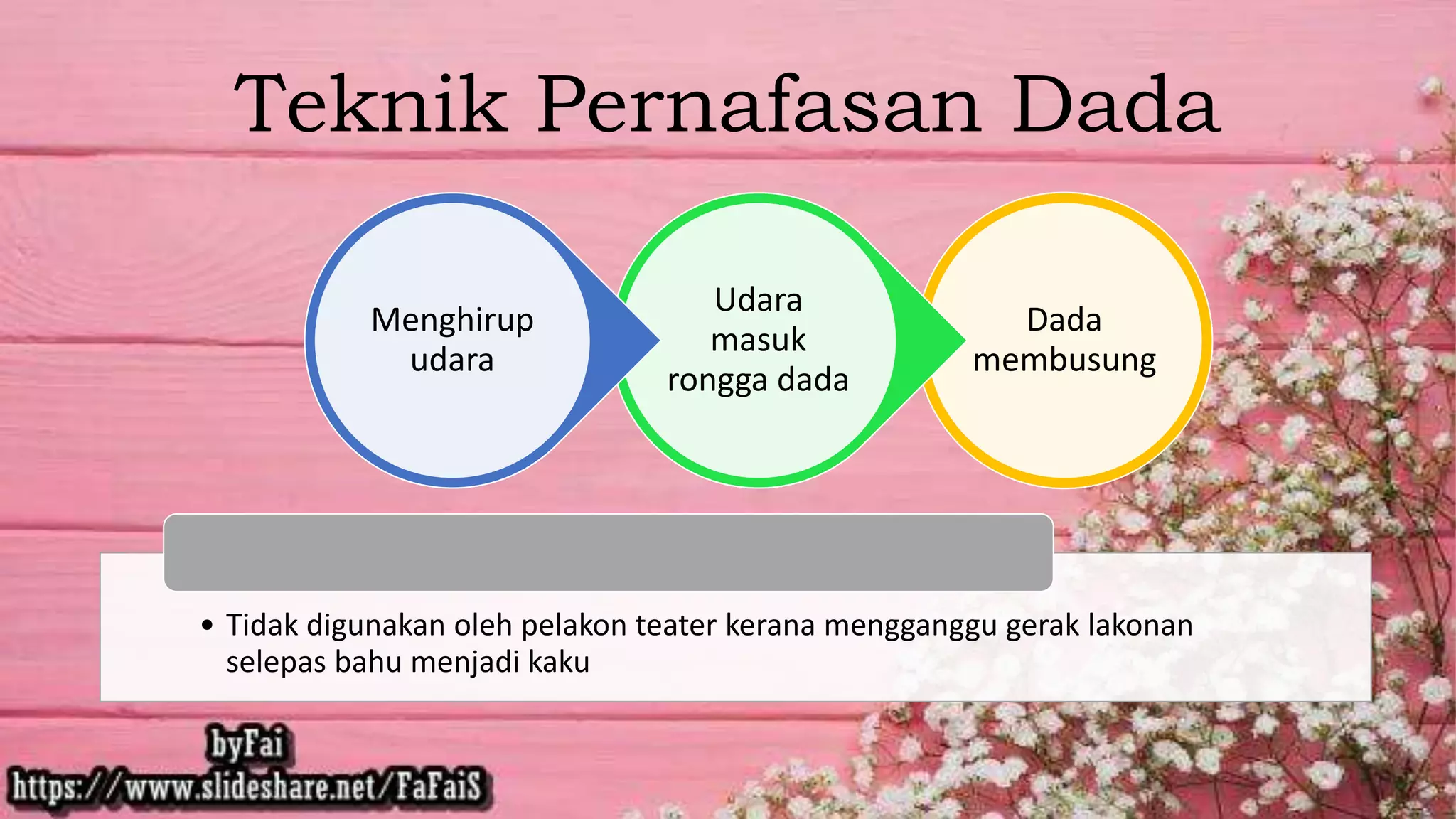 Teknik Pernafasan Dada

Menghirup udara

Udara masuk rongga dada

Dada membusung

• Tidak digunakan oleh pelakon teater kerana mengganggu gerak lakonan selepas bahu menjadi kaku

byFai
https://www.slideshare.net/FaFaiS